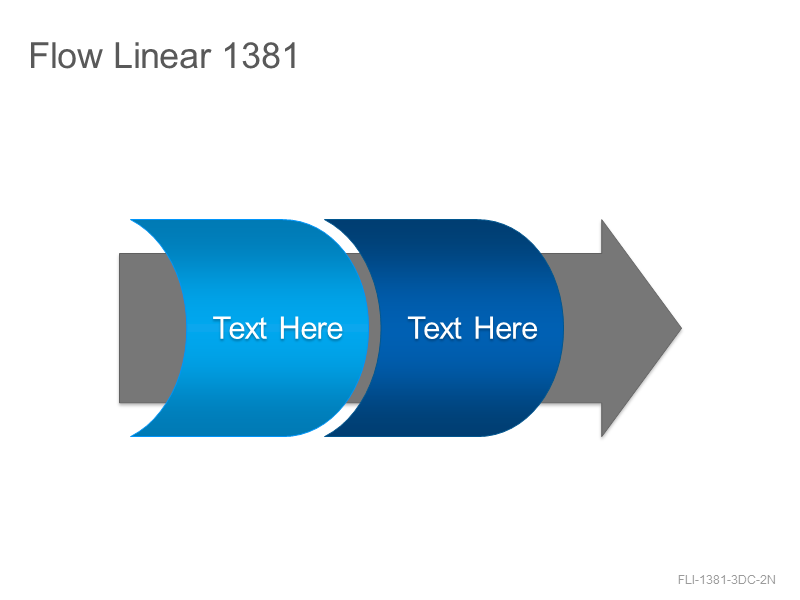 Flow Linear 1381

Text Here

Text Here

FLI-1381-3DC-2N